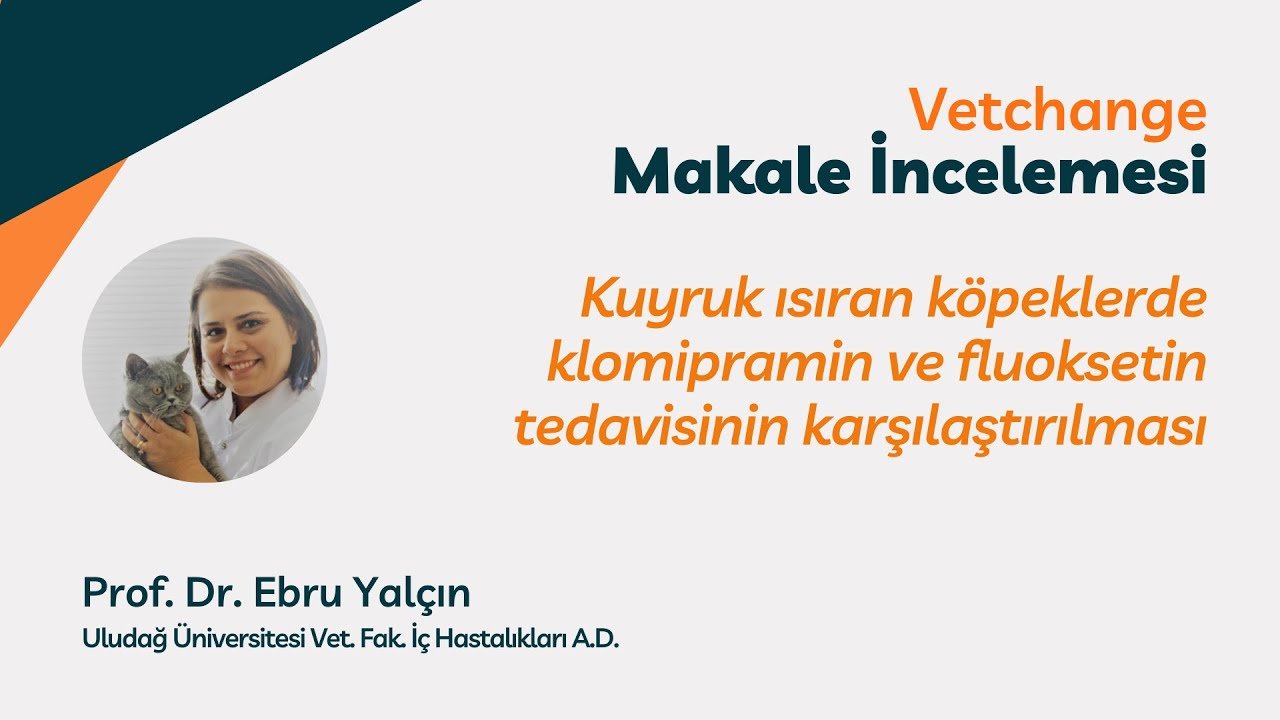 Vetchange
Makale İncelemesi

Kuyruk ısıran köpeklerde klomipramin ve fluoksetin tedavisinin karşılaştırılması

Prof. Dr. Ebru Yalçın
Uludağ Üniversitesi Vet. Fak. İç Hastalıkları A.D.